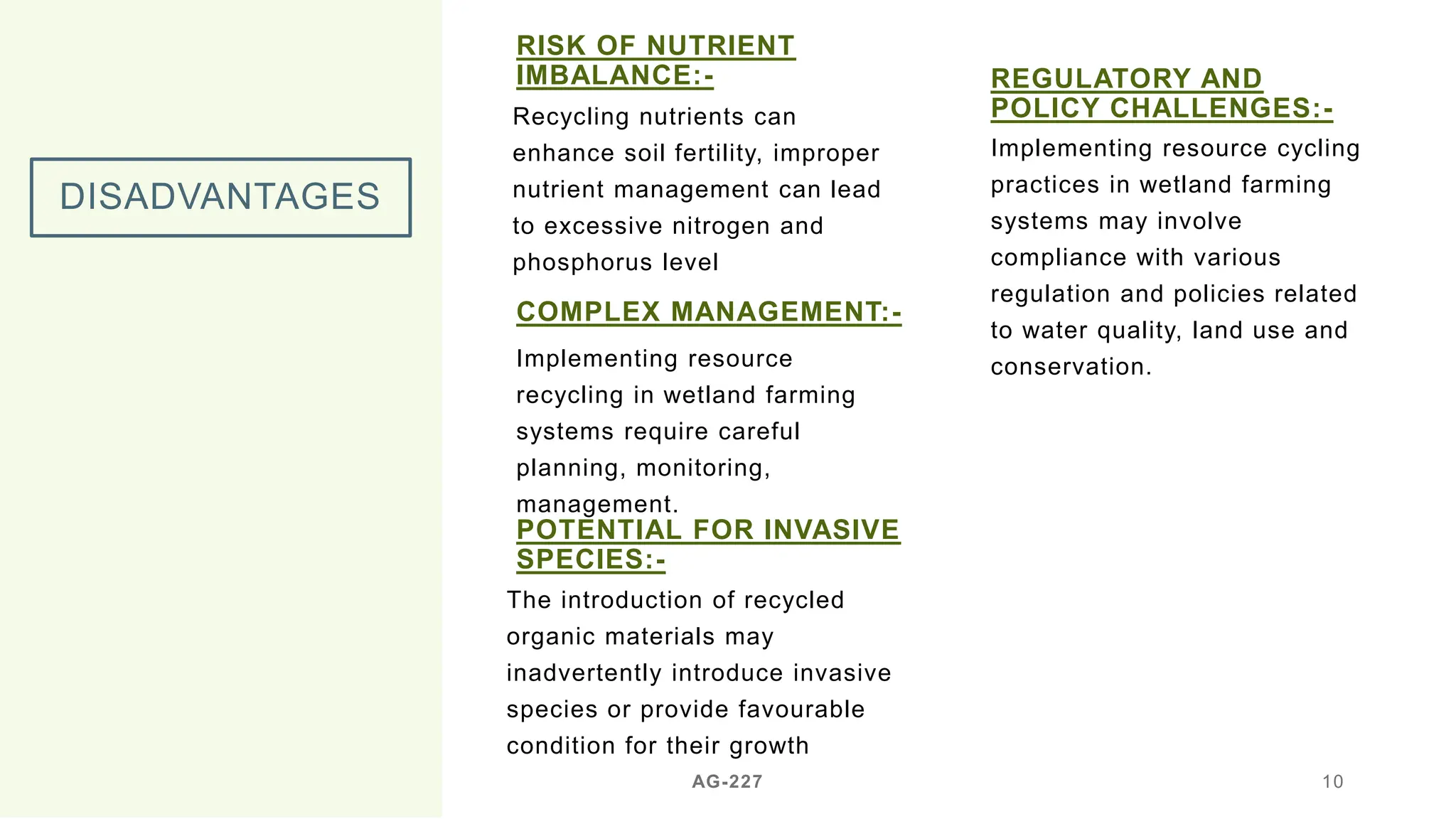 DISADVANTAGES

RISK OF NUTRIENT IMBALANCE:-

Recycling nutrients can enhance soil fertility, improper nutrient management can lead to excessive nitrogen and phosphorus level

COMPLEX MANAGEMENT:-

Implementing resource recycling in wetland farming systems require careful planning, monitoring, management.

POTENTIAL FOR INVASIVE SPECIES:-

The introduction of recycled organic materials may inadvertently introduce invasive species or provide favourable condition for their growth

REGULATORY AND POLICY CHALLENGES:-

Implementing resource cycling practices in wetland farming systems may involve compliance with various regulation and policies related to water quality, land use and conservation.

AG-227

10